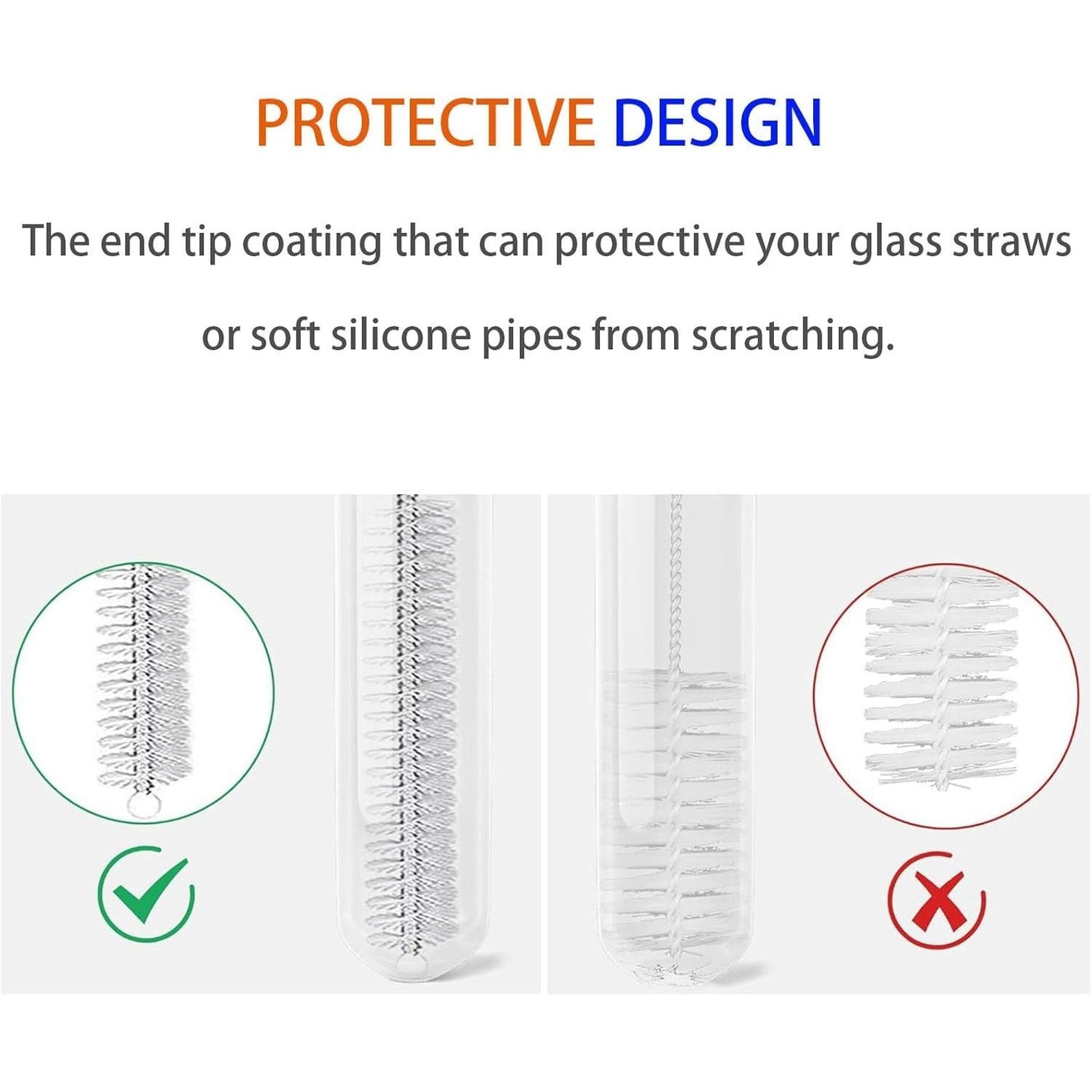 PROTECTIVE DESIGN

The end tip coating that can protective your glass straws or soft silicone pipes from scratching.